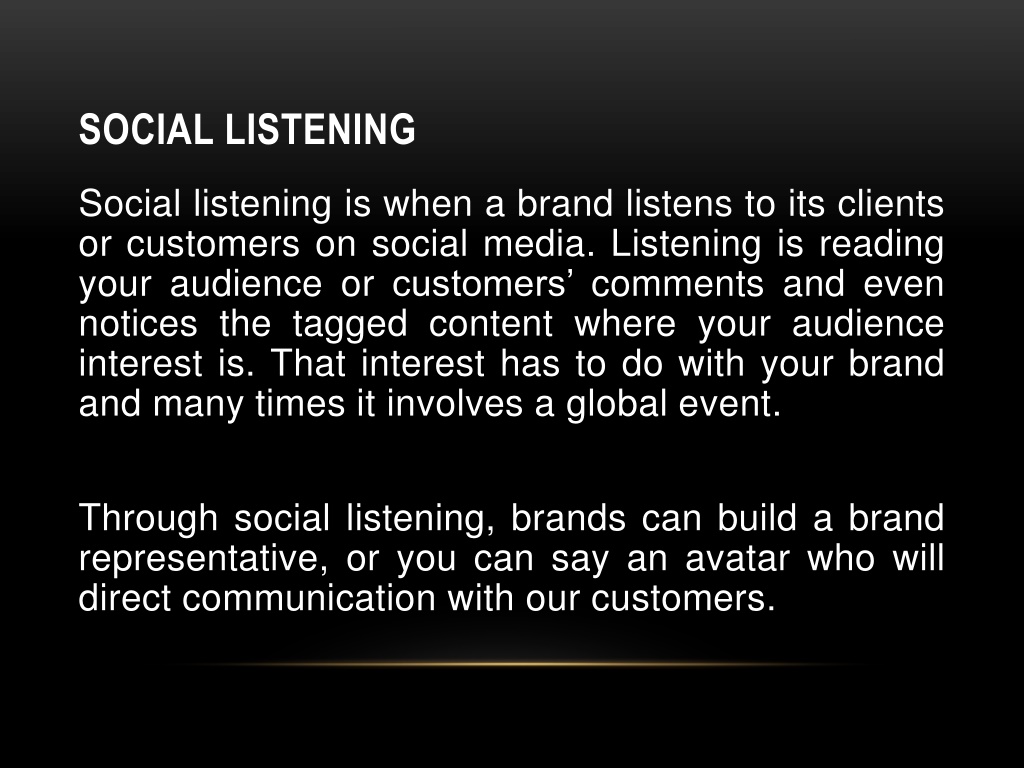 SOCIAL LISTENING

Social listening is when a brand listens to its clients or customers on social media. Listening is reading your audience or customers’ comments and even notices the tagged content where your audience interest is. That interest has to do with your brand and many times it involves a global event.

Through social listening, brands can build a brand representative, or you can say an avatar who will direct communication with our customers.